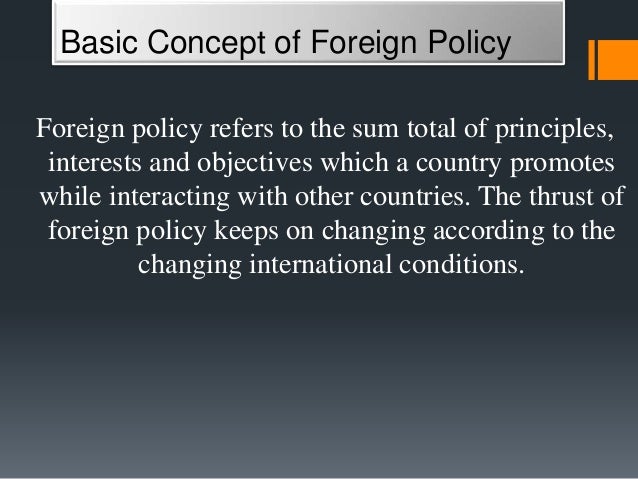 Basic Concept of Foreign Policy

Foreign policy refers to the sum total of principles, interests and objectives which a country promotes while interacting with other countries. The thrust of foreign policy keeps on changing according to the changing international conditions.